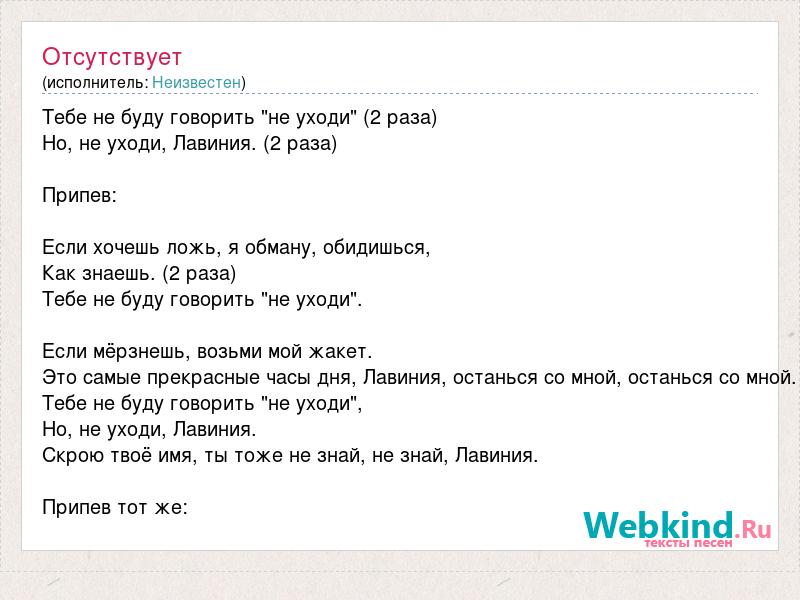 Отсутствует
(исполнитель: Неизвестен)

Тебе не буду говорить "не уходи" (2 раза)
Но, не уходи, Лавиния. (2 раза)

Припев:

Если хочешь ложь, я обману, обидишься,
Как знаешь. (2 раза)
Тебе не буду говорить "не уходи".

Если мёрзнешь, возьми мой жакет.
Это самые прекрасные часы дня, Лавиния, останься со мной, останься со мной.
Тебе не буду говорить "не уходи",
Но, не уходи, Лавиния.
Скрою твоё имя, ты тоже не знай, не знай, Лавиния.

Припев тот же:

Webkind.Ru
тексты песен